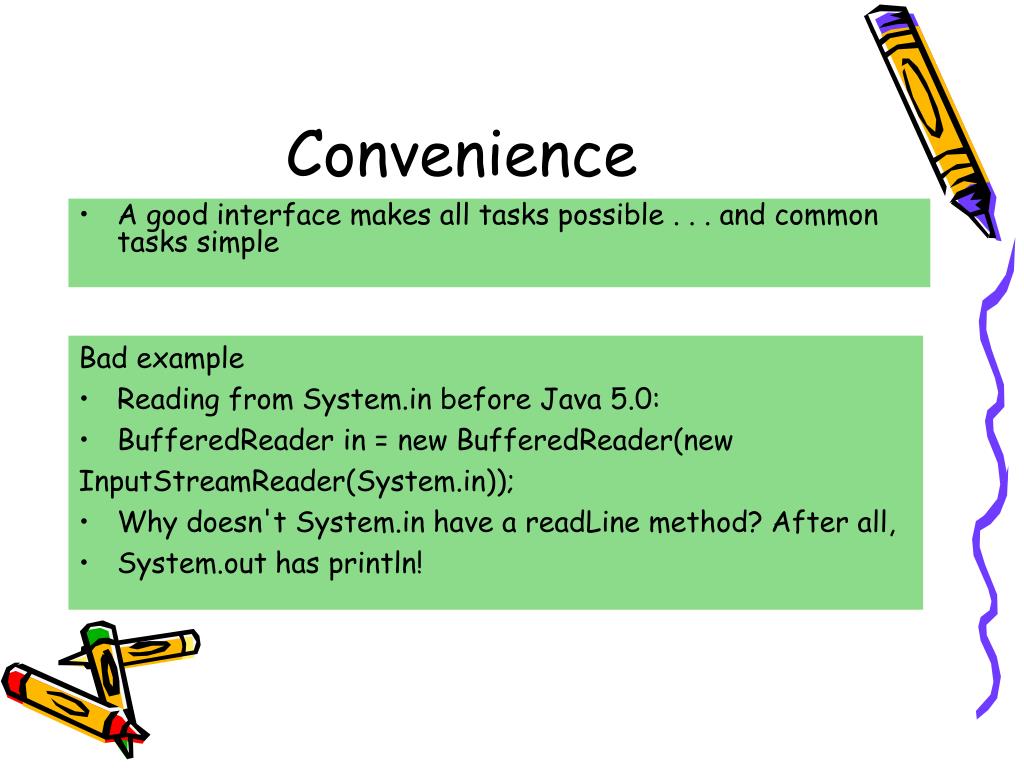 Convenience

• A good interface makes all tasks possible . . . and common tasks simple

Bad example

• Reading from System.in before Java 5.0:

• BufferedReader in = new BufferedReader(new

InputStreamReader(System.in));

• Why doesn't System.in have a readLine method? After all,

• System.out has println!